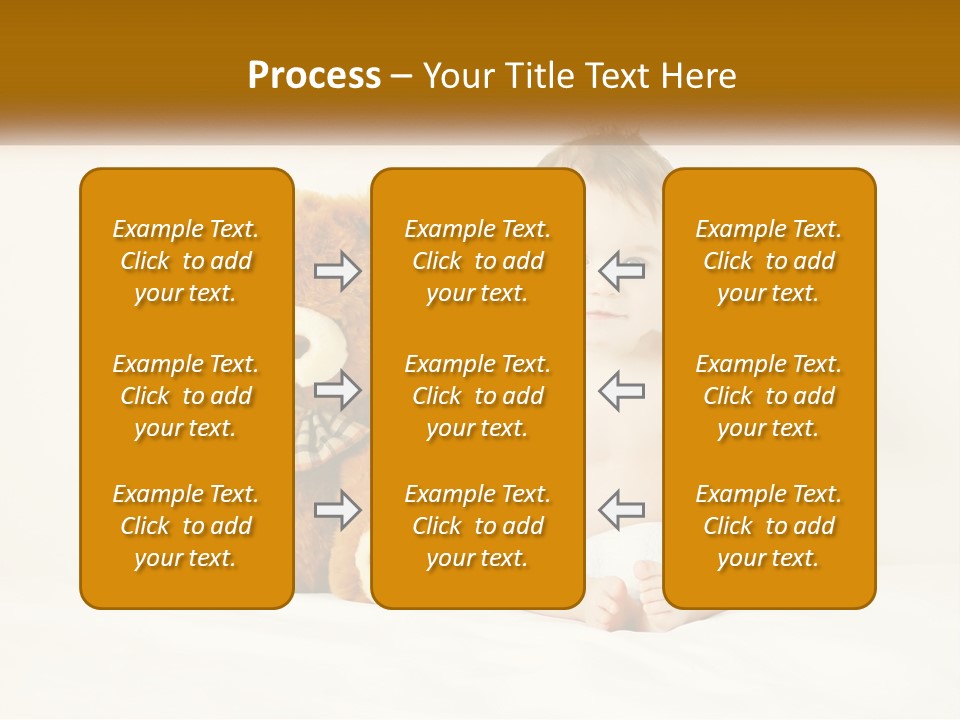 Process – Your Title Text Here

Example Text. Click to add your text.

Example Text. Click to add your text.

Example Text. Click to add your text.

Example Text. Click to add your text.

Example Text. Click to add your text.

Example Text. Click to add your text.

Example Text. Click to add your text.

Example Text. Click to add your text.

Example Text. Click to add your text.